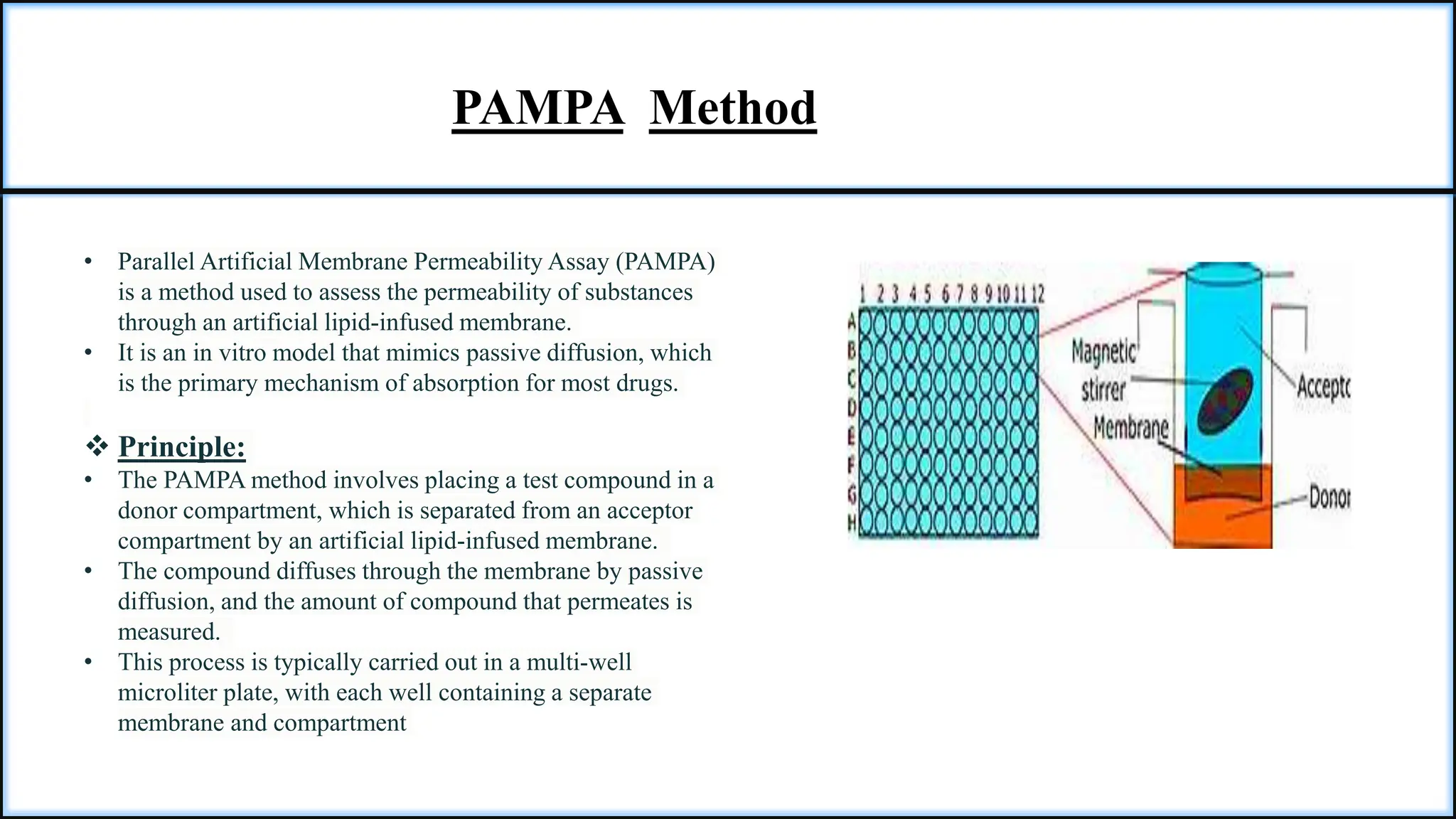 PAMPA Method

• Parallel Artificial Membrane Permeability Assay (PAMPA) is a method used to assess the permeability of substances through an artificial lipid-infused membrane.
• It is an in vitro model that mimics passive diffusion, which is the primary mechanism of absorption for most drugs.

❖ Principle:
• The PAMPA method involves placing a test compound in a donor compartment, which is separated from an acceptor compartment by an artificial lipid-infused membrane.
• The compound diffuses through the membrane by passive diffusion, and the amount of compound that permeates is measured.
• This process is typically carried out in a multi-well microliter plate, with each well containing a separate membrane and compartment

1 2 3 4 5 6 7 8 9 10 11 12
A
B
C
D
E
F
G
H
Magnetic stirrer
Membrane
Accepto
Donor